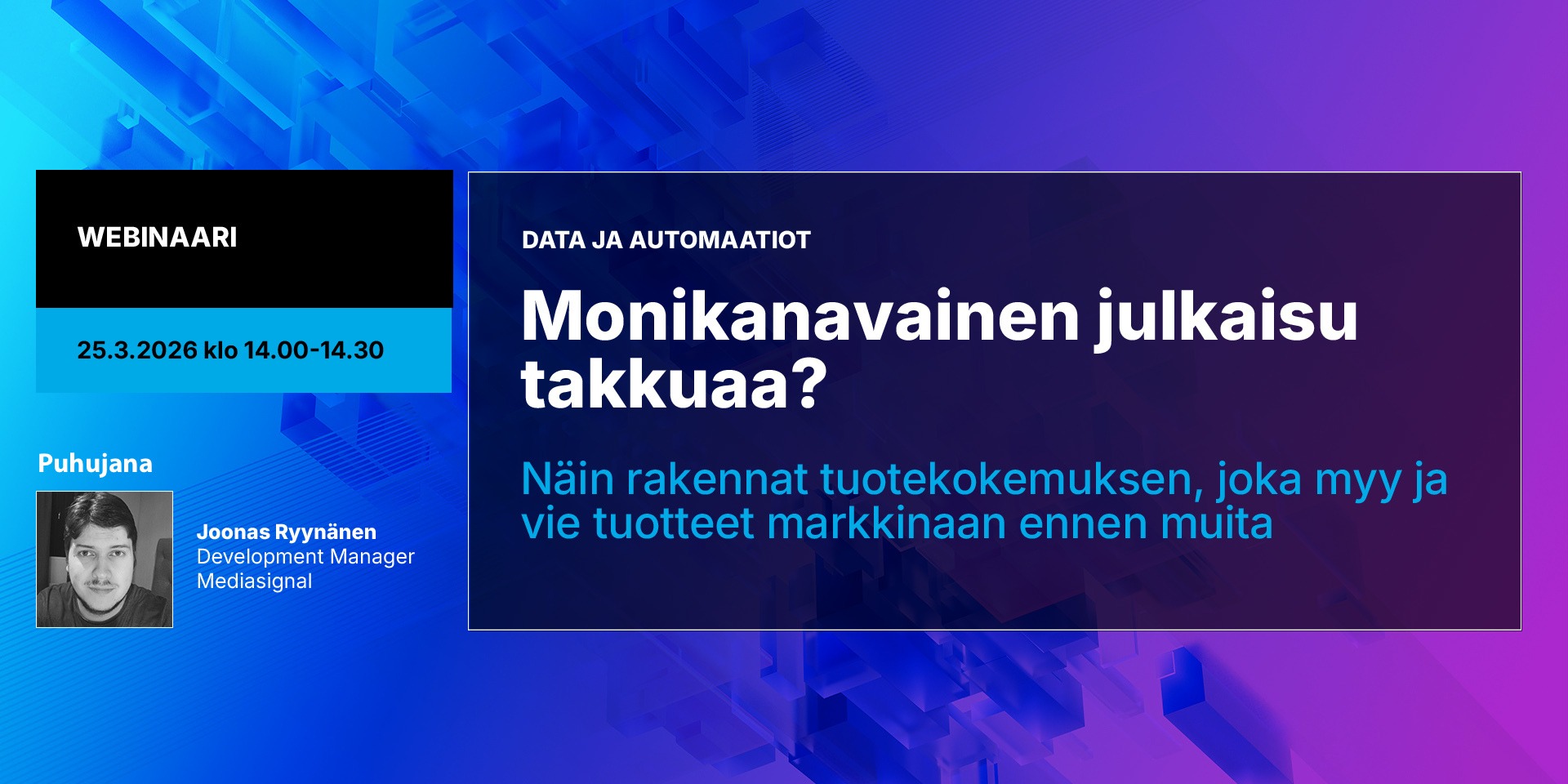 WEBINAARI

25.3.2026 klo 14.00-14.30

Puhujana

Joonas Ryynänen
Development Manager
Mediasignal

DATA JA AUTOMAATIOT

Monikanavainen julkaisu takkuaa?

Näin rakennat tuotekokemuksen, joka myy ja vie tuotteet markkinaan ennen muita